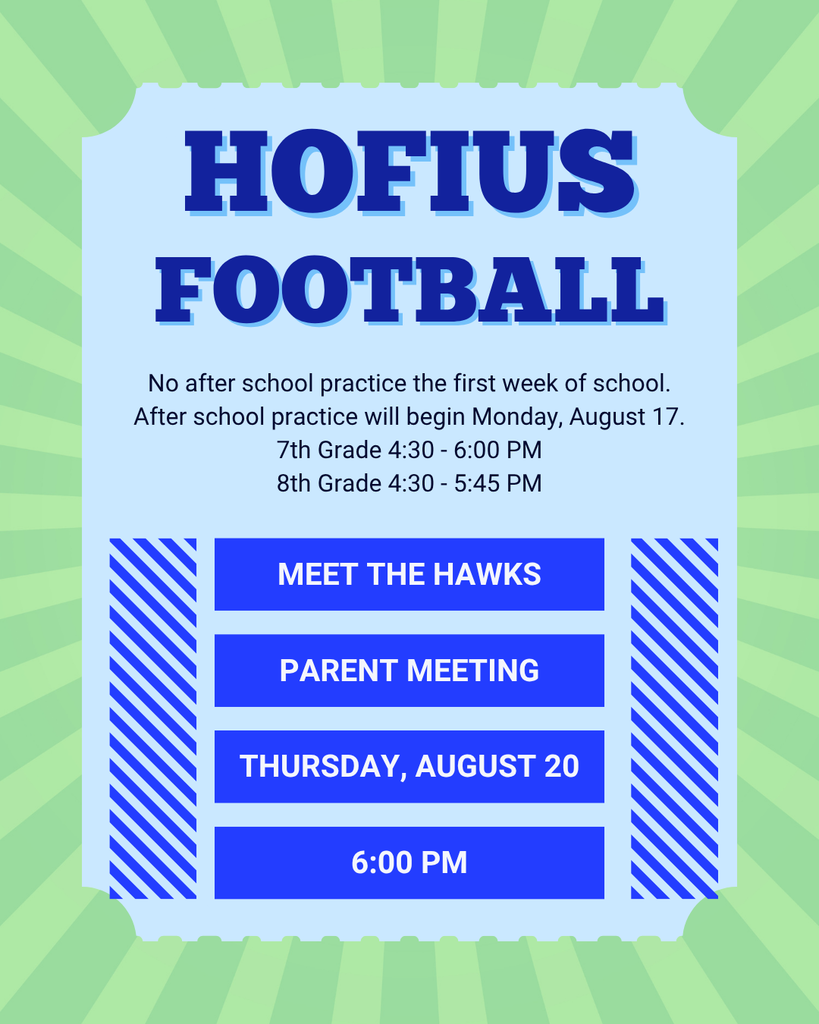 HOFIUS FOOTBALL

No after school practice the first week of school.
After school practice will begin Monday, August 17.
7th Grade 4:30 - 6:00 PM
8th Grade 4:30 - 5:45 PM

MEET THE HAWKS

PARENT MEETING

THURSDAY, AUGUST 20

6:00 PM